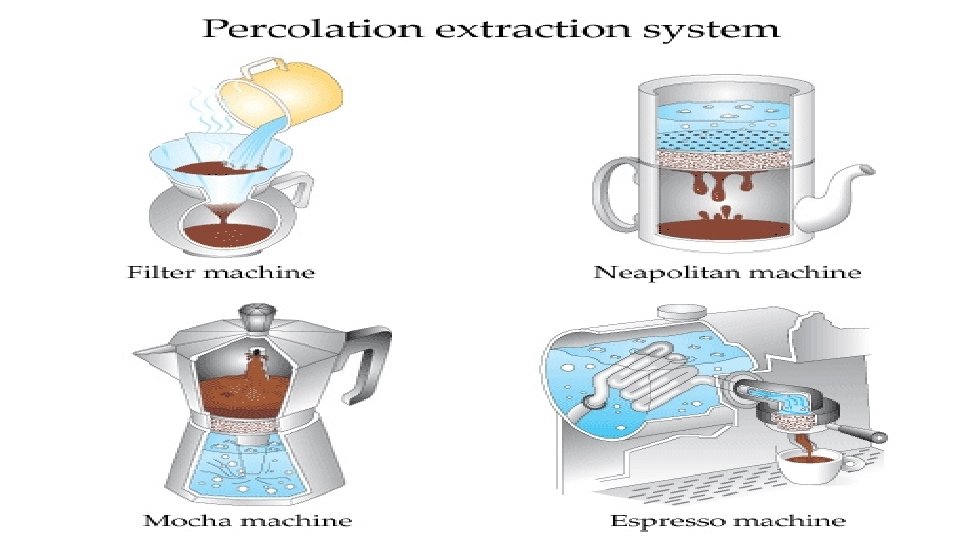 Percolation extraction system

Filter machine

Neapolitan machine

Mocha machine

Espresso machine